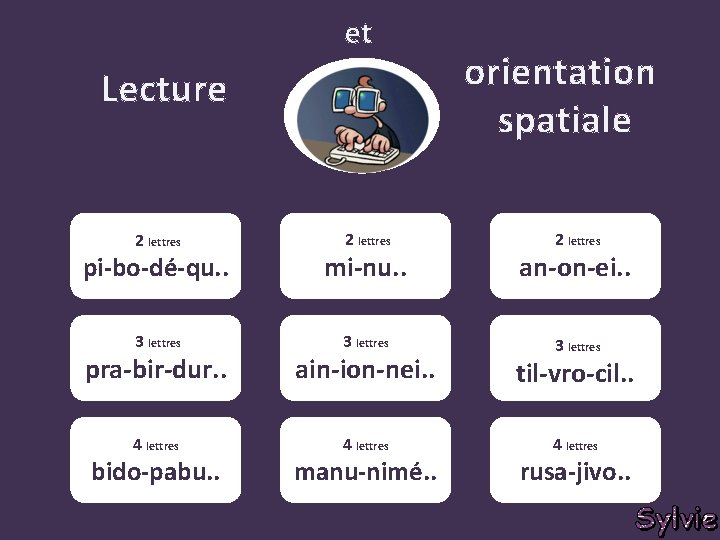 Lecture

et

orientation spatiale

2 lettres
pi-bo-dé-qu..

2 lettres
mi-nu..

2 lettres
an-on-ei..

3 lettres
pra-bir-dur..

3 lettres
ain-ion-nei..

3 lettres
til-vro-cil..

4 lettres
bido-pabu..

4 lettres
manu-nimé..

4 lettres
rusa-jivo..

Sylvie